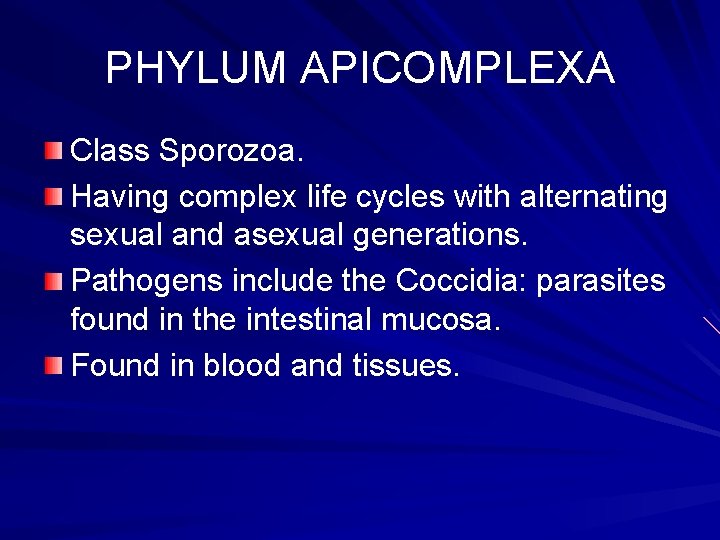 PHYLUM APICOMPLEXA

Class Sporozoa.

Having complex life cycles with alternating sexual and asexual generations.

Pathogens include the Coccidia: parasites found in the intestinal mucosa.

Found in blood and tissues.